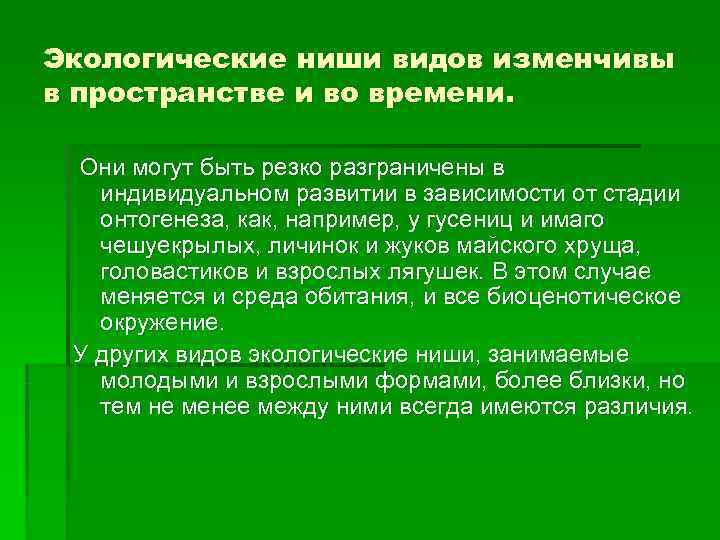 Экологические ниши видов изменчивы в пространстве и во времени.

Они могут быть резко разграничены в индивидуальном развитии в зависимости от стадии онтогенеза, как, например, у гусениц и имаго чешуекрылых, личинок и жуков майского хруща, головастиков и взрослых лягушек. В этом случае меняется и среда обитания, и все биоценотическое окружение.

У других видов экологические ниши, занимаемые молодыми и взрослыми формами, более близки, но тем не менее между ними всегда имеются различия.